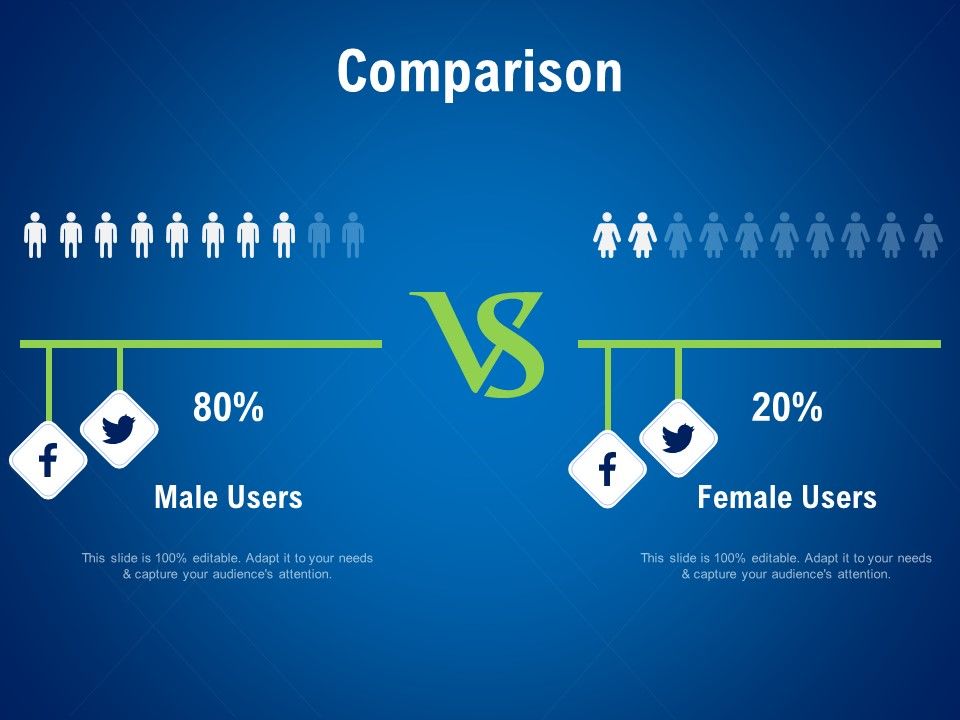 Comparison

VS

80%

Male Users

This slide is 100% editable. Adapt it to your needs & capture your audience's attention.

20%

Female Users

This slide is 100% editable. Adapt it to your needs & capture your audience's attention.